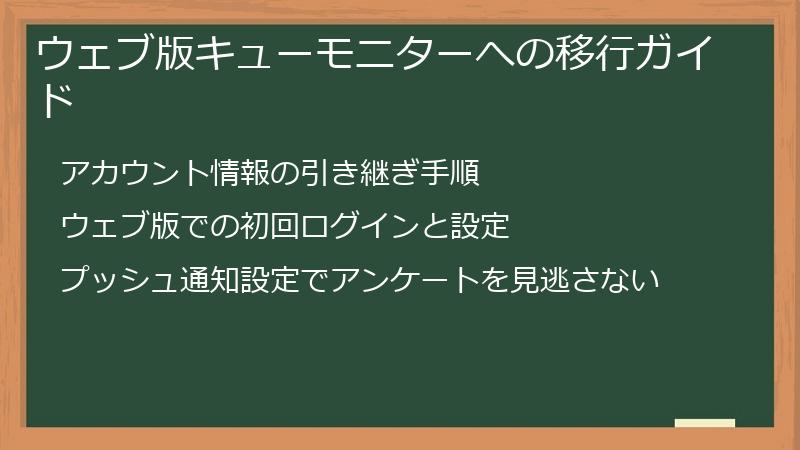 ウェブ版キューモニターへの移行ガイド

アカウント情報の引き継ぎ手順

ウェブ版での初回ログインと設定

プッシュ通知設定でアンケートを見逃さない